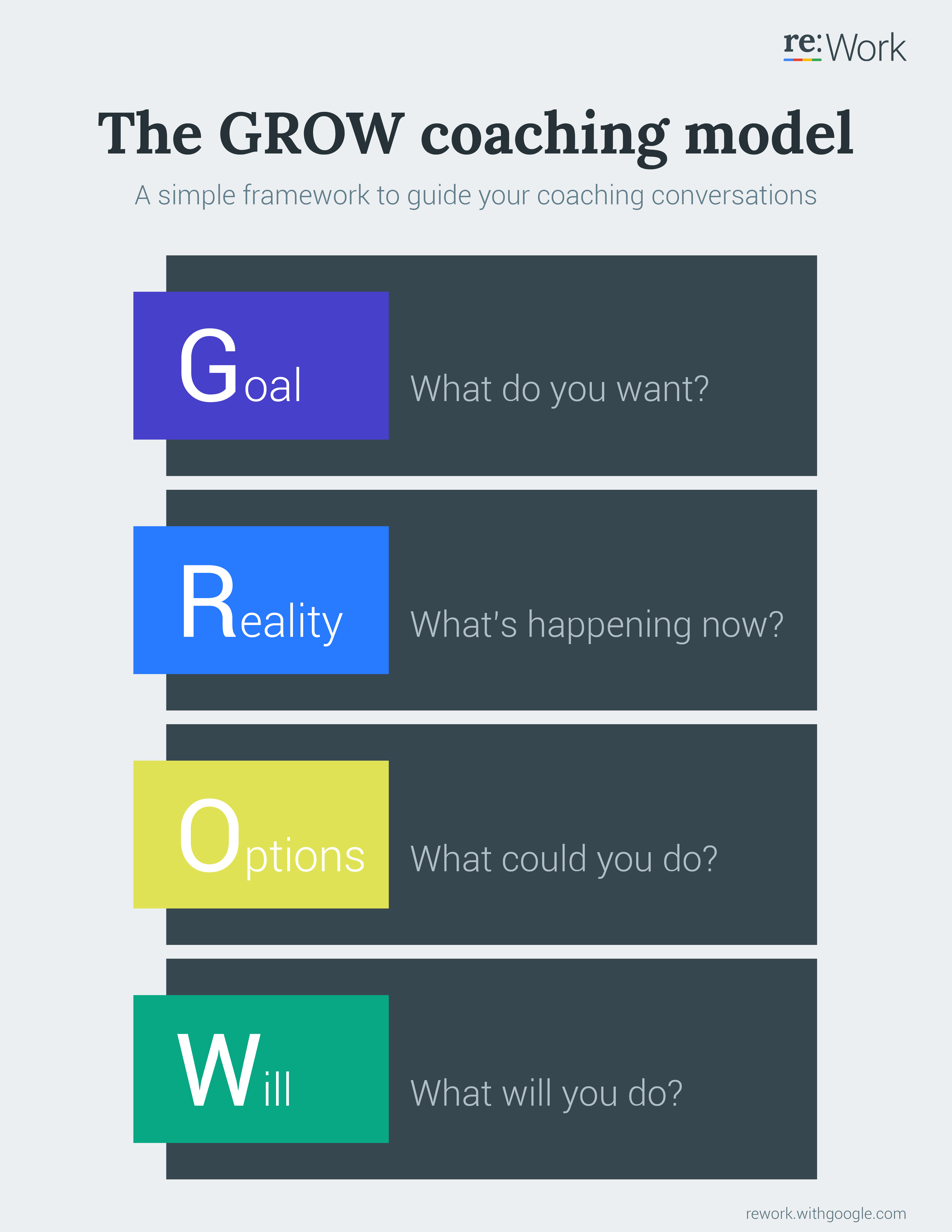 re:Work

The GROW coaching model

A simple framework to guide your coaching conversations

Goal What do you want?

Reality What's happening now?

Options What could you do?

Will What will you do?

rework.withgoogle.com